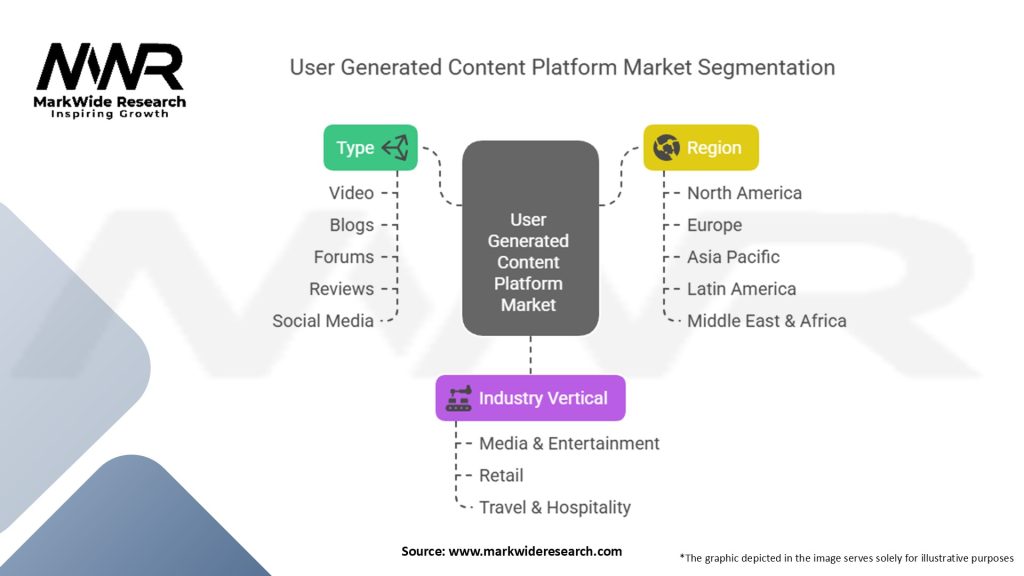 MWR
MarkWide Research
Inspiring Growth

User Generated Content Platform Market Segmentation

Type
Video
Blogs
Forums
Reviews
Social Media

User Generated Content Platform Market

Region
North America
Europe
Asia Pacific
Latin America
Middle East & Africa

Industry Vertical
Media & Entertainment
Retail
Travel & Hospitality

Source: www.markwideresearch.com

*The graphic depicted in the image serves solely for illustrative purposes